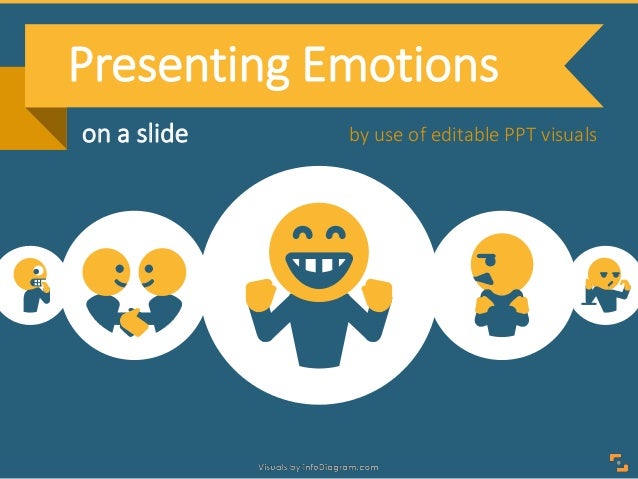 Presenting Emotions

on a slide

by use of editable PPT visuals

Visuals by infoDiagram.com